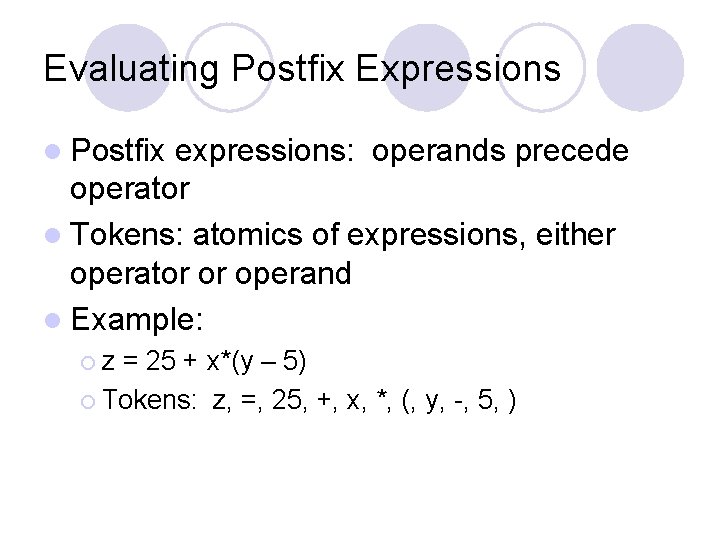 Evaluating Postfix Expressions

Postfix expressions: operands precede operator

Tokens: atomics of expressions, either operator or operand

Example:

z = 25 + x*(y – 5)

Tokens: z, =, 25, +, x, *, (, y, -, 5, )